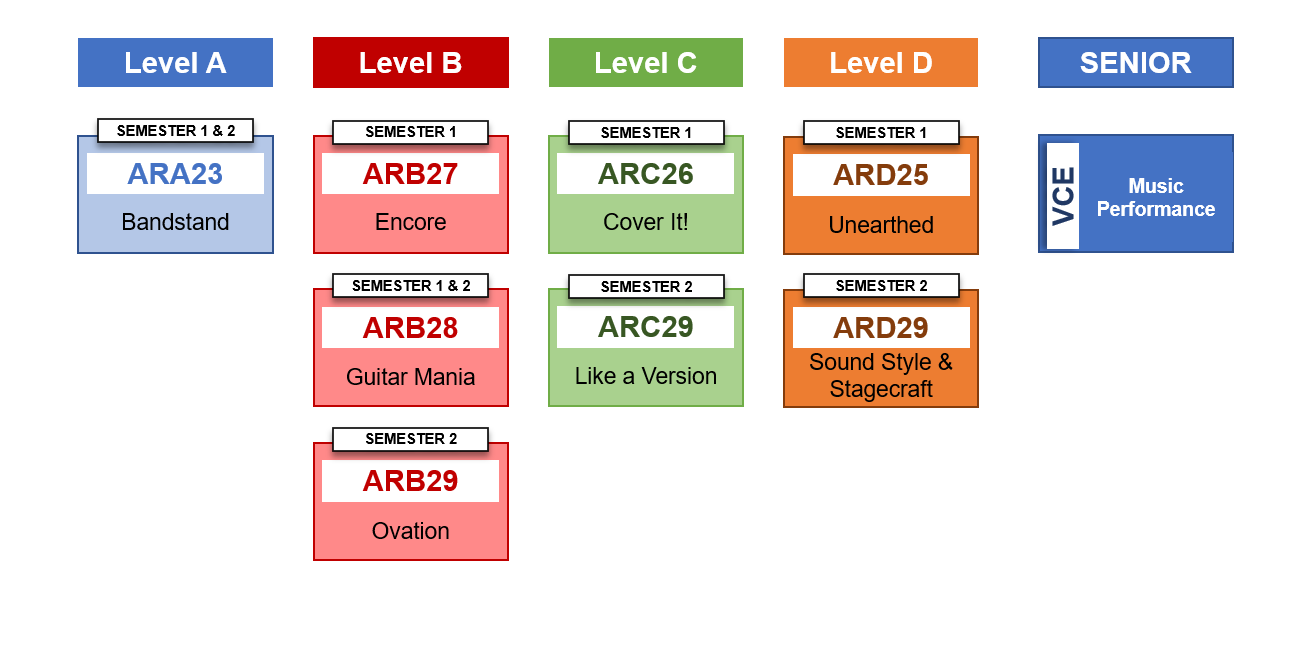 Level A

SEMESTER 1 & 2
ARA23
Bandstand

Level B

SEMESTER 1
ARB27
Encore

SEMESTER 1 & 2
ARB28
Guitar Mania

SEMESTER 2
ARB29
Ovation

Level C

SEMESTER 1
ARC26
Cover It!

SEMESTER 2
ARC29
Like a Version

Level D

SEMESTER 1
ARD25
Unearthed

SEMESTER 2
ARD29
Sound Style & Stagecraft

SENIOR

VCE
Music Performance